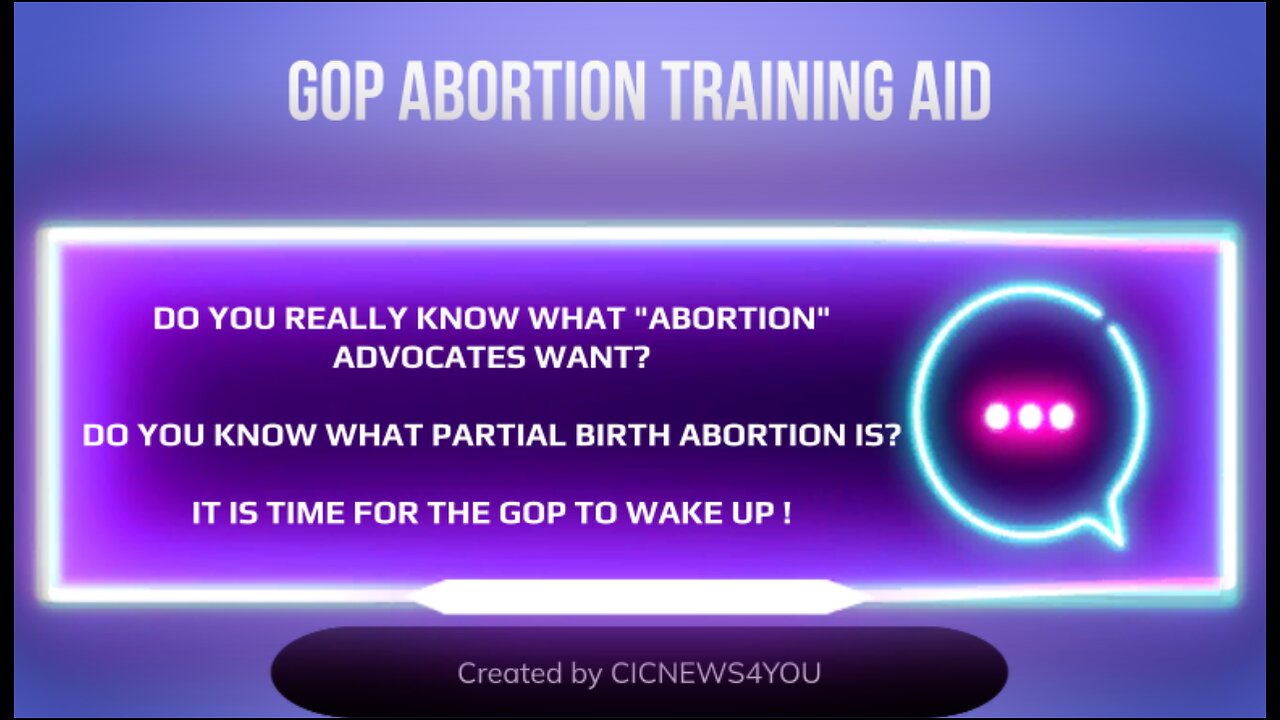 GOP ABORTION TRAINING AID

DO YOU REALLY KNOW WHAT "ABORTION" ADVOCATES WANT?

DO YOU KNOW WHAT PARTIAL BIRTH ABORTION IS?

IT IS TIME FOR THE GOP TO WAKE UP !

Created by CICNEWS4YOU